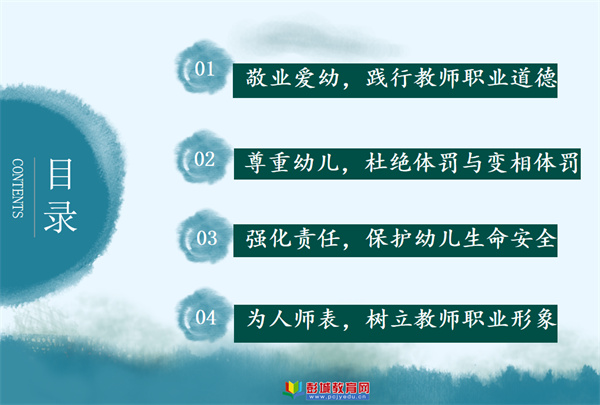 CONTENTS
目录

01 敬业爱幼，践行教师职业道德

02 尊重幼儿，杜绝体罚与变相体罚

03 强化责任，保护幼儿生命安全

04 为人师表，树立教师职业形象

彭城教育网
www.pcjyedu.cn